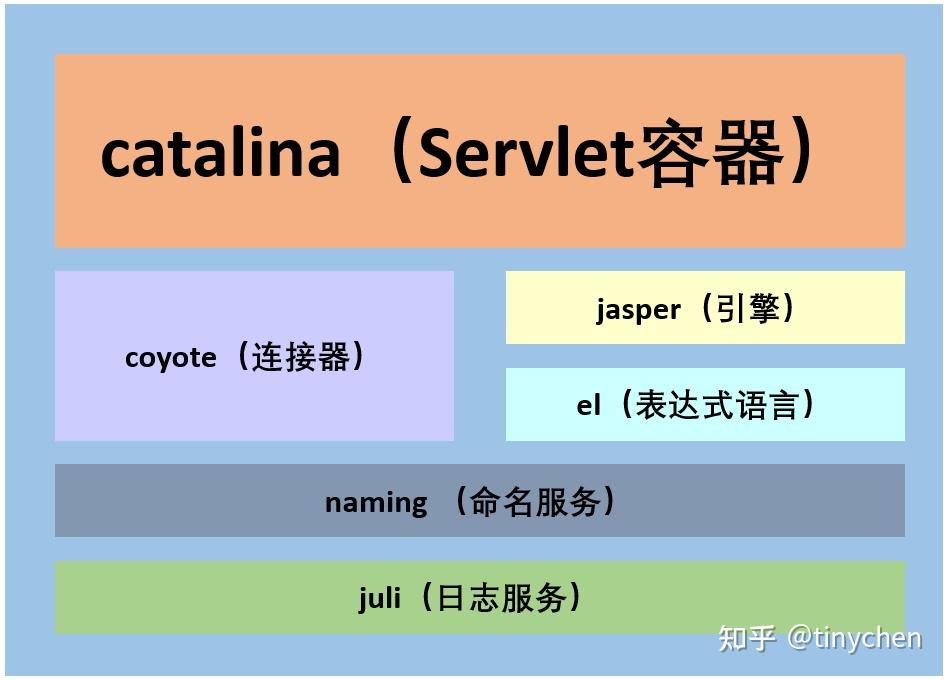 catalina （Servlet容器）

coyote（连接器）

jasper（引擎）

el（表达式语言）

naming （命名服务）

juli（日志服务）

知乎 @tinychen